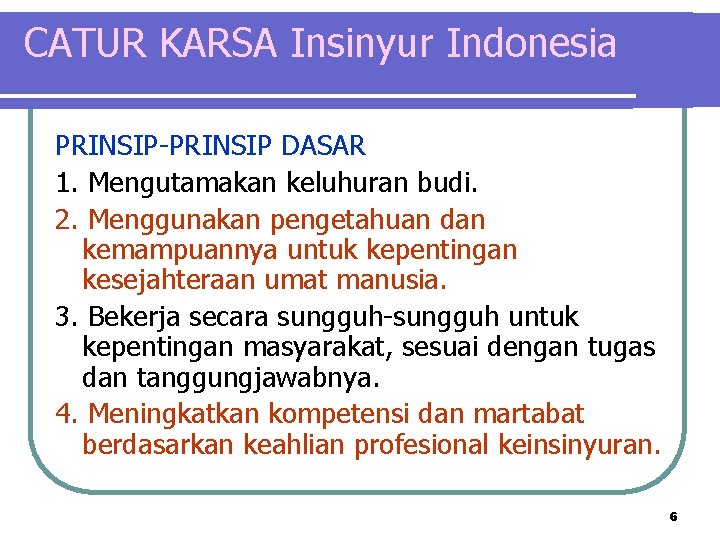 CATUR KARSA Insinyur Indonesia

PRINSIP-PRINSIP DASAR

1. Mengutamakan keluhuran budi.

2. Menggunakan pengetahuan dan kemampuannya untuk kepentingan kesejahteraan umat manusia.

3. Bekerja secara sungguh-sungguh untuk kepentingan masyarakat, sesuai dengan tugas dan tanggungjawabnya.

4. Meningkatkan kompetensi dan martabat berdasarkan keahlian profesional keinsinyuran.

6